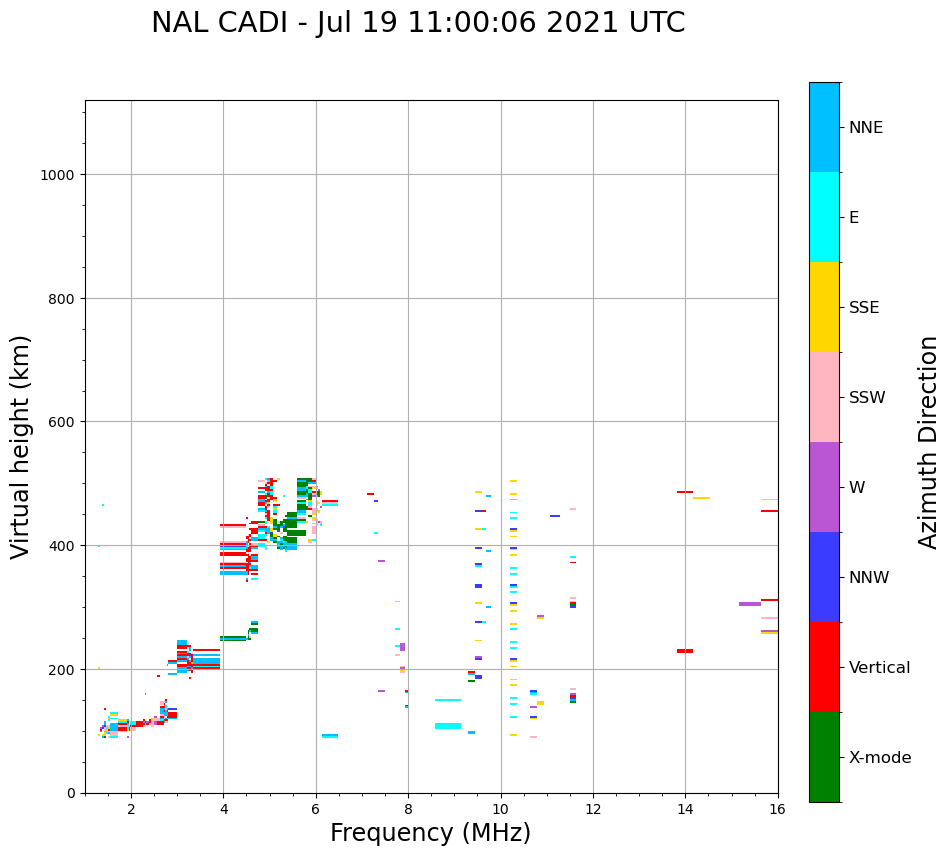 NAL CADI - Jul 19 11:00:06 2021 UTC

Virtual height (km)

1000
800
600
400
200
0

2
4
6
8
10
12
14
16

Frequency (MHz)

NNE
E
SSE
SSW
W
NNW
Vertical
X-mode

Azimuth Direction